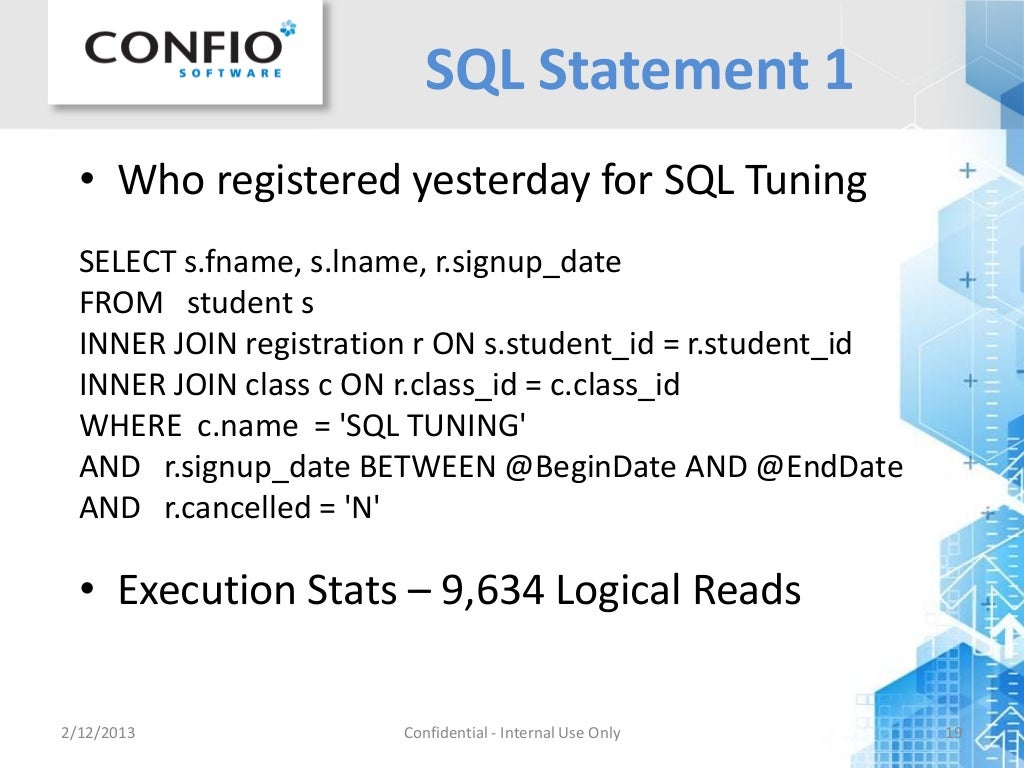 CONFIO SOFTWARE

SQL Statement 1

• Who registered yesterday for SQL Tuning

SELECT s.fname, s.lname, r.signup_date
FROM student s
INNER JOIN registration r ON s.student_id = r.student_id
INNER JOIN class c ON r.class_id = c.class_id
WHERE c.name = 'SQL TUNING'
AND r.signup_date BETWEEN @BeginDate AND @EndDate
AND r.cancelled = 'N'

• Execution Stats – 9,634 Logical Reads

2/12/2013 Confidential - Internal Use Only 19